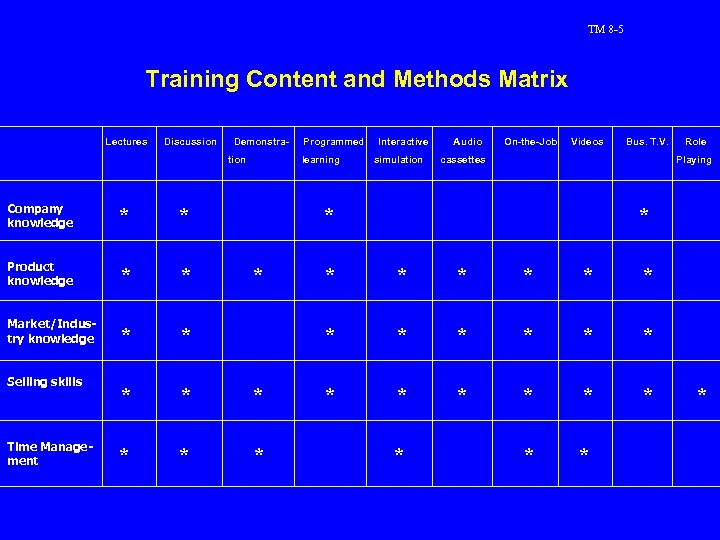 TM 8-5

Training Content and Methods Matrix

| | Lectures | Discussion | Demonstration | Programmed learning | Interactive simulation | Audio cassettes | On-the-Job | Videos | Bus. T.V. | Role Playing |
|---|---|---|---|---|---|---|---|---|---|---|
| Company knowledge | * | * | | * | | | | | * | |
| Product knowledge | * | * | * | * | * | * | * | * | * | |
| Market/Industry knowledge | * | * | | * | * | * | * | * | * | |
| Selling skills | * | * | * | * | * | * | * | * | * | * |
| Time Management | * | * | * | | * | | * | * | | |